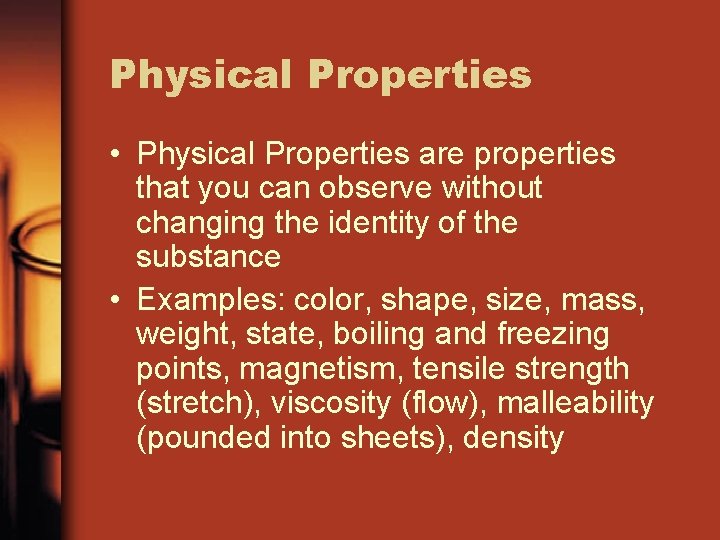 Physical Properties

• Physical Properties are properties that you can observe without changing the identity of the substance
• Examples: color, shape, size, mass, weight, state, boiling and freezing points, magnetism, tensile strength (stretch), viscosity (flow), malleability (pounded into sheets), density